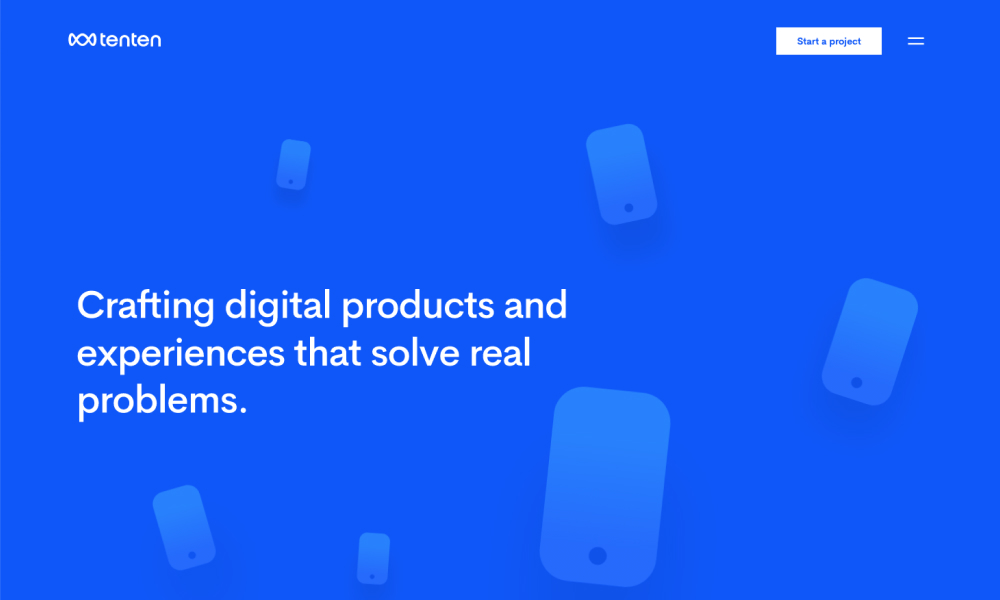 tenten

Start a project

Crafting digital products and experiences that solve real problems.